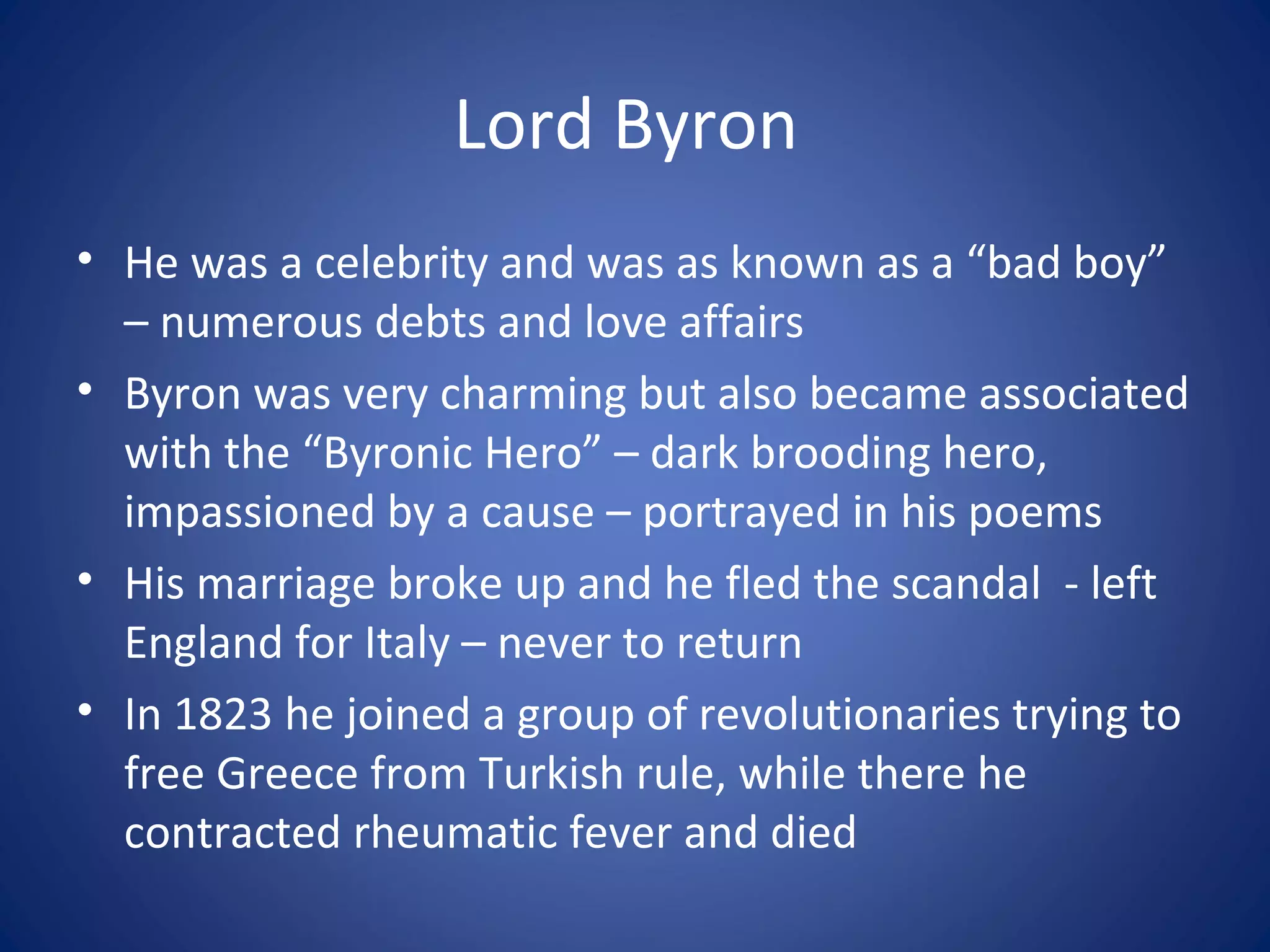 Lord Byron

• He was a celebrity and was as known as a “bad boy” – numerous debts and love affairs
• Byron was very charming but also became associated with the “Byronic Hero” – dark brooding hero, impassioned by a cause – portrayed in his poems
• His marriage broke up and he fled the scandal - left England for Italy – never to return
• In 1823 he joined a group of revolutionaries trying to free Greece from Turkish rule, while there he contracted rheumatic fever and died